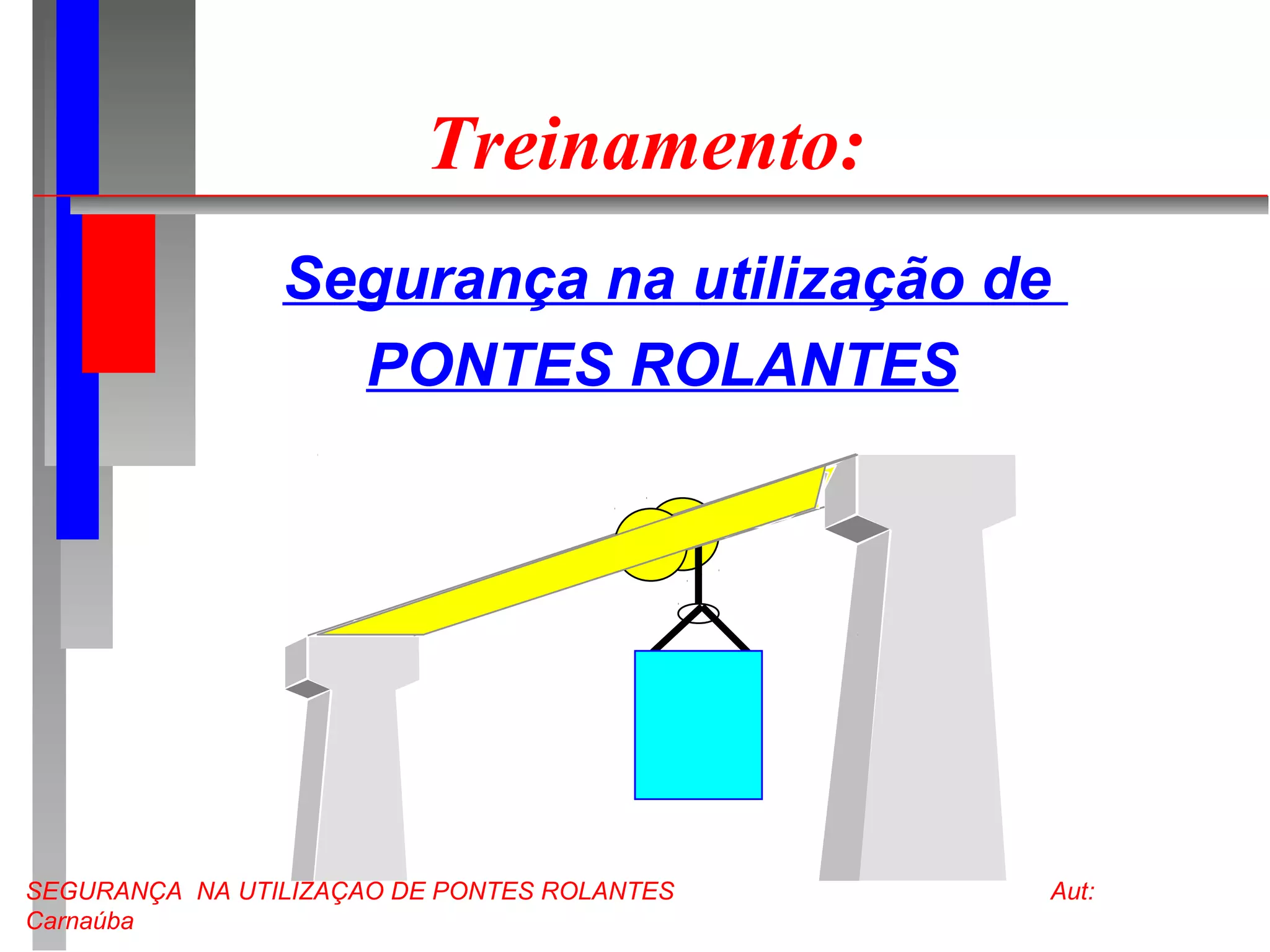 Treinamento:

Segurança na utilização de PONTES ROLANTES

SEGURANÇA NA UTILIZAÇAO DE PONTES ROLANTES Aut: Carnaúba